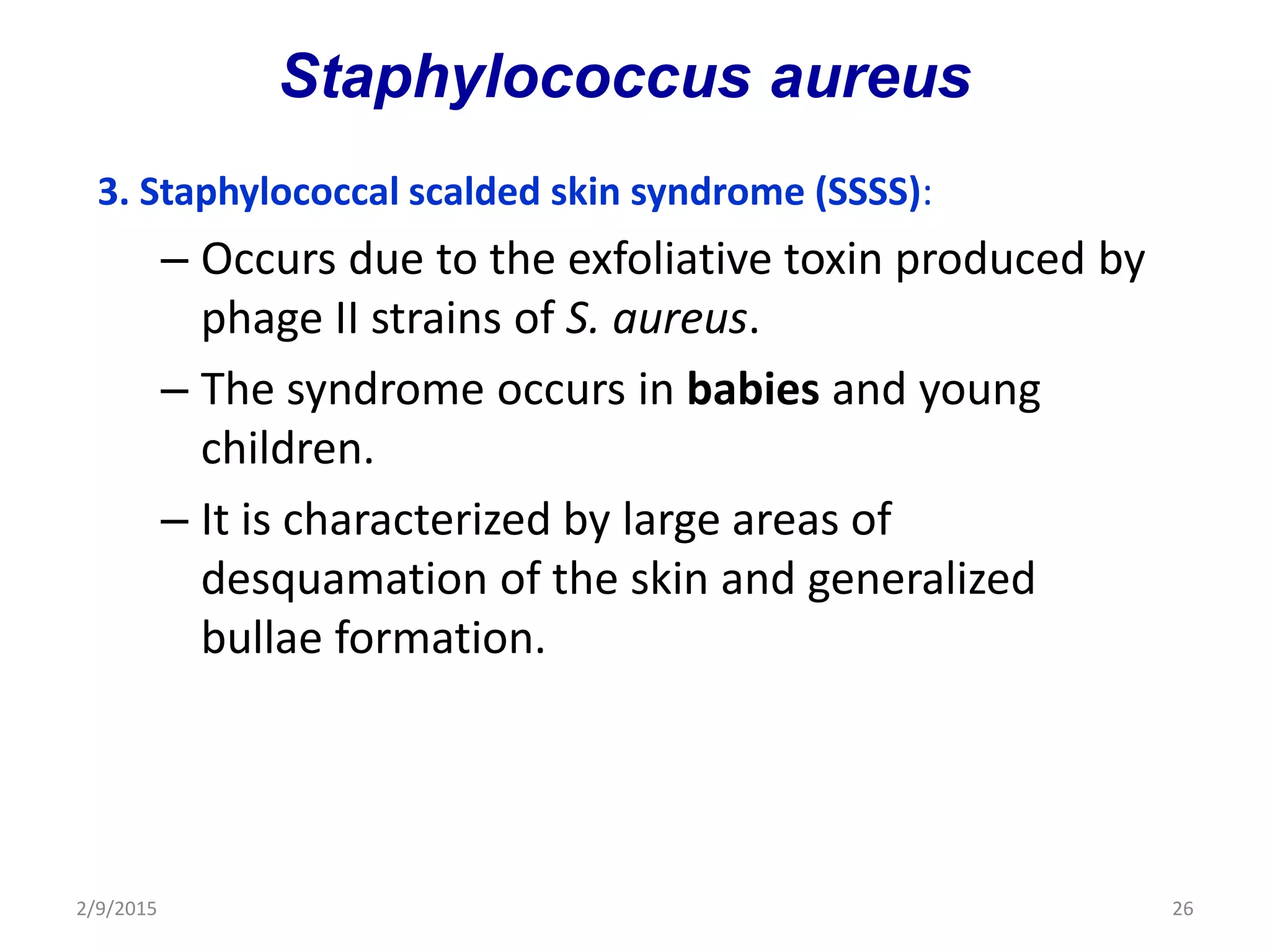 Staphylococcus aureus

3. Staphylococcal scalded skin syndrome (SSSS):

– Occurs due to the exfoliative toxin produced by phage II strains of S. aureus.

– The syndrome occurs in babies and young children.

– It is characterized by large areas of desquamation of the skin and generalized bullae formation.

2/9/2015

26